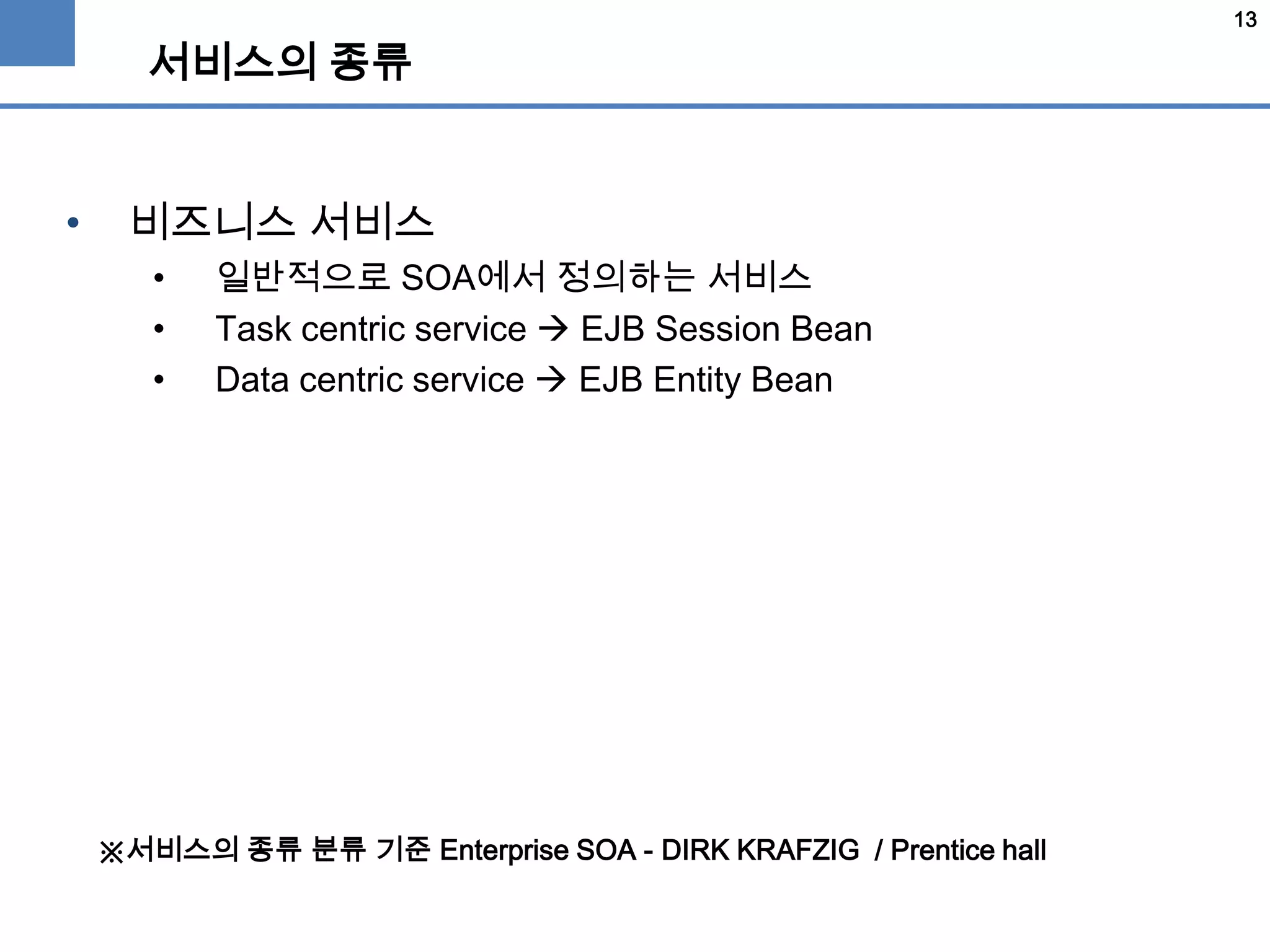 13

서비스의 종류

• 비즈니스 서비스
• 일반적으로 SOA에서 정의하는 서비스
• Task centric service → EJB Session Bean
• Data centric service → EJB Entity Bean

※서비스의 종류 분류 기준 Enterprise SOA - DIRK KRAFZIG / Prentice hall